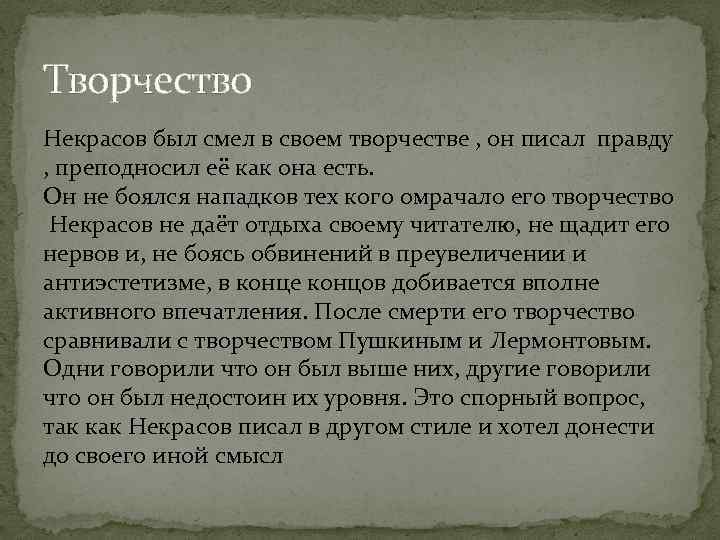 Творчество

Некрасов был смел в своем творчестве , он писал правду , преподносил её как она есть.
Он не боялся нападков тех кого омрачало его творчество
Некрасов не даёт отдыха своему читателю, не щадит его нервов и, не боясь обвинений в преувеличении и антиэстетизме, в конце концов добивается вполне активного впечатления. После смерти его творчество сравнивали с творчеством Пушкиным и Лермонтовым. Одни говорили что он был выше них, другие говорили что он был недостоин их уровня. Это спорный вопрос, так как Некрасов писал в другом стиле и хотел донести до своего иной смысл